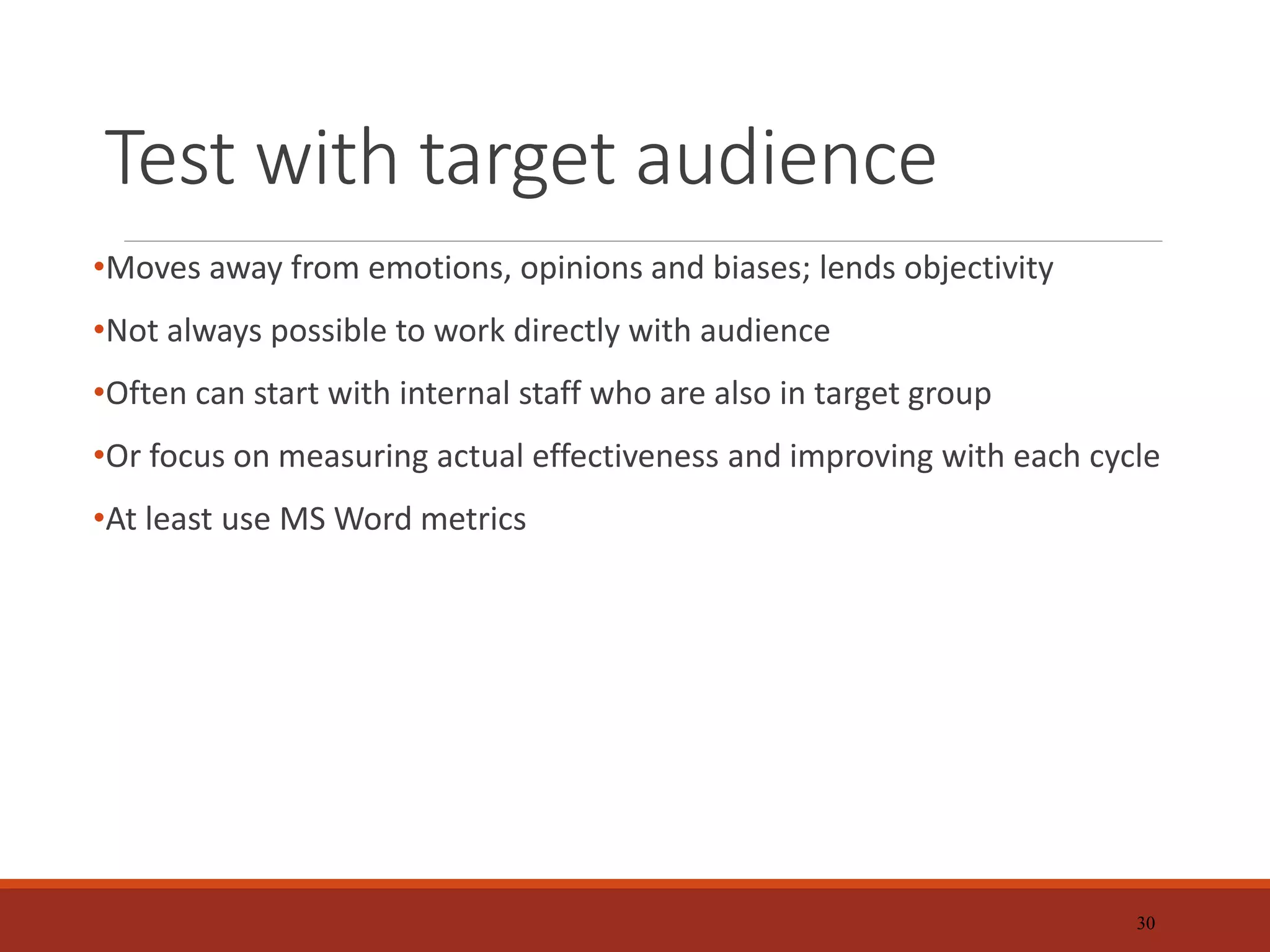 Test with target audience

•Moves away from emotions, opinions and biases; lends objectivity

•Not always possible to work directly with audience

•Often can start with internal staff who are also in target group

•Or focus on measuring actual effectiveness and improving with each cycle

•At least use MS Word metrics

30